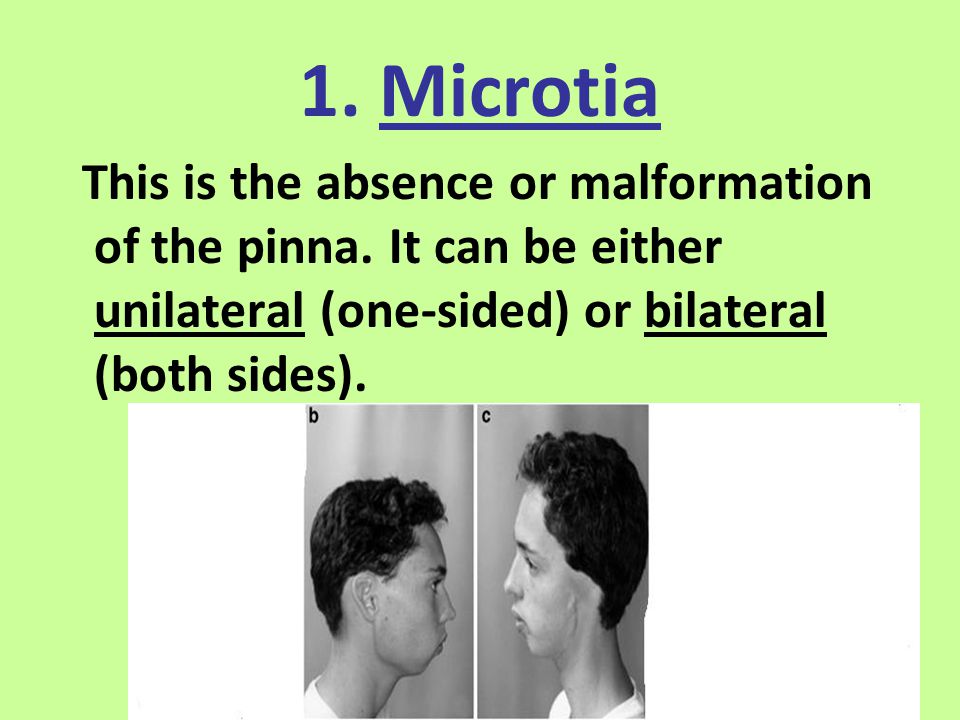 1. Microtia

This is the absence or malformation of the pinna. It can be either unilateral (one-sided) or bilateral (both sides).

b

c